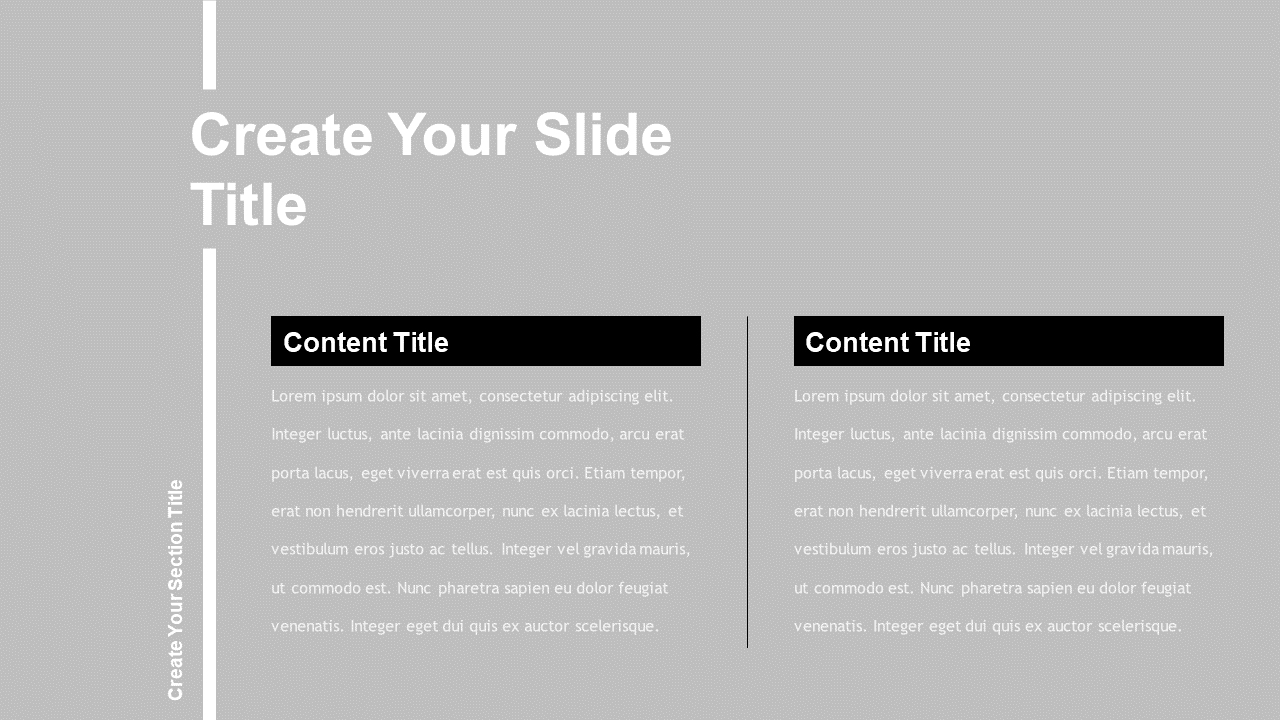 Create Your Slide Title

Create Your Section Title

Content Title

Lorem ipsum dolor sit amet, consectetur adipiscing elit. Integer luctus, ante lacinia dignissim commodo, arcu erat porta lacus, eget viverra erat est quis orci. Etiam tempor, erat non hendrerit ullamcorper, nunc ex lacinia lectus, et vestibulum eros justo ac tellus. Integer vel gravida mauris, ut commodo est. Nunc pharetra sapien eu dolor feugiat venenatis. Integer eget dui quis ex auctor scelerisque.

Content Title

Lorem ipsum dolor sit amet, consectetur adipiscing elit. Integer luctus, ante lacinia dignissim commodo, arcu erat porta lacus, eget viverra erat est quis orci. Etiam tempor, erat non hendrerit ullamcorper, nunc ex lacinia lectus, et vestibulum eros justo ac tellus. Integer vel gravida mauris, ut commodo est. Nunc pharetra sapien eu dolor feugiat venenatis. Integer eget dui quis ex auctor scelerisque.